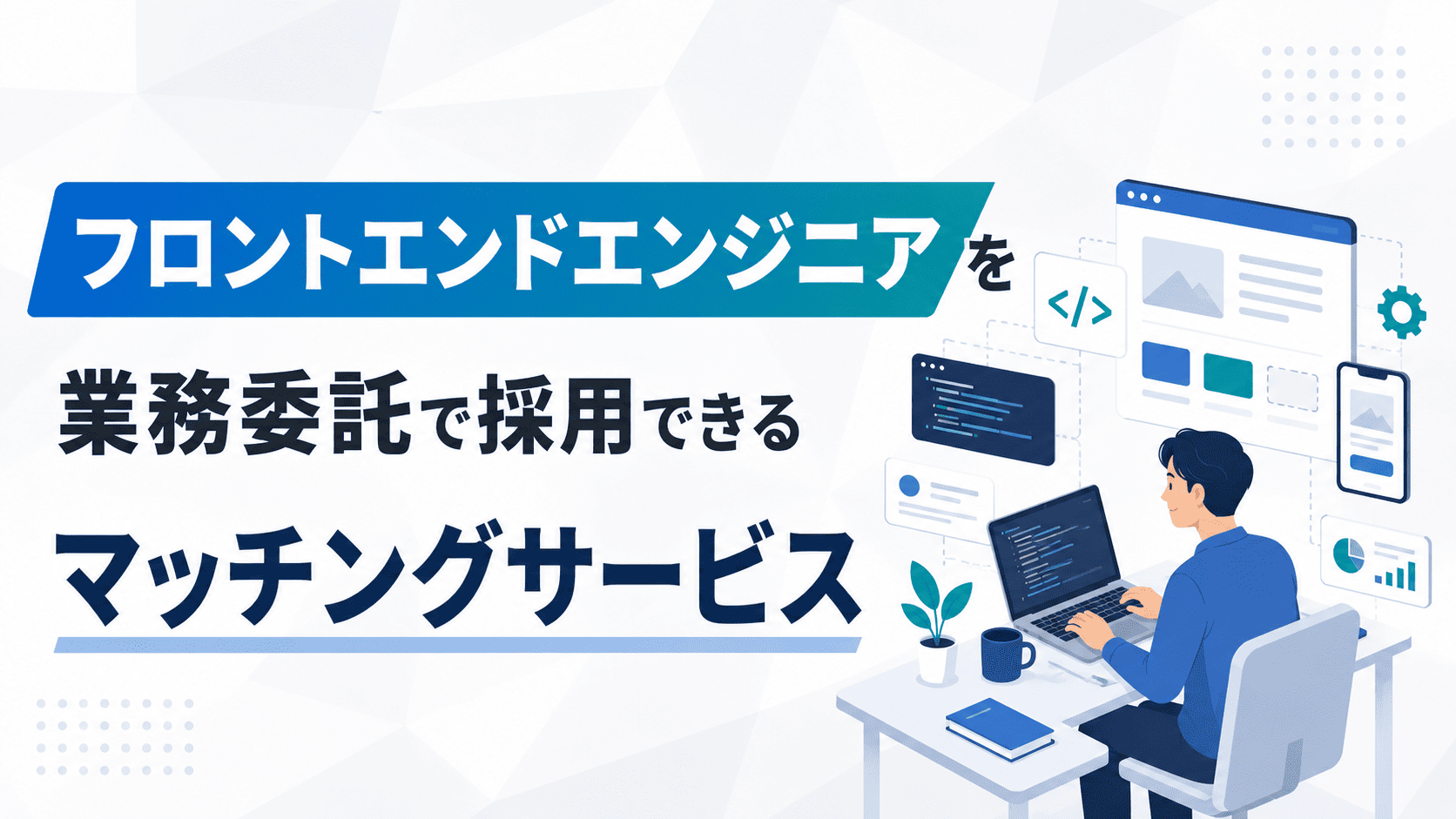 フロントエンドエンジニアを

業務委託で採用できる

マッチングサービス

</>